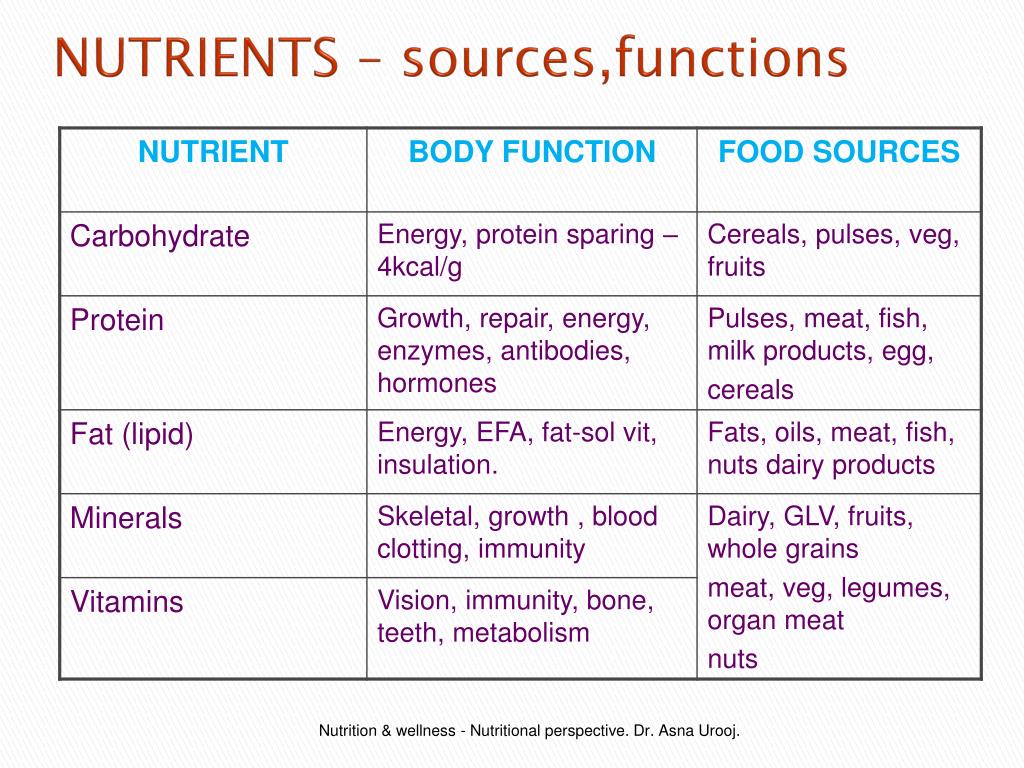 NUTRIENTS – sources,functions

| NUTRIENT | BODY FUNCTION | FOOD SOURCES |
|---|---|---|
| Carbohydrate | Energy, protein sparing – 4kcal/g | Cereals, pulses, veg, fruits |
| Protein | Growth, repair, energy, enzymes, antibodies, hormones | Pulses, meat, fish, milk products, egg, cereals |
| Fat (lipid) | Energy, EFA, fat-sol vit, insulation. | Fats, oils, meat, fish, nuts dairy products |
| Minerals | Skeletal, growth , blood clotting, immunity | Dairy, GLV, fruits, whole grains meat, veg, legumes, organ meat nuts |
| Vitamins | Vision, immunity, bone, teeth, metabolism | |

Nutrition & wellness - Nutritional perspective. Dr. Asna Urooj.